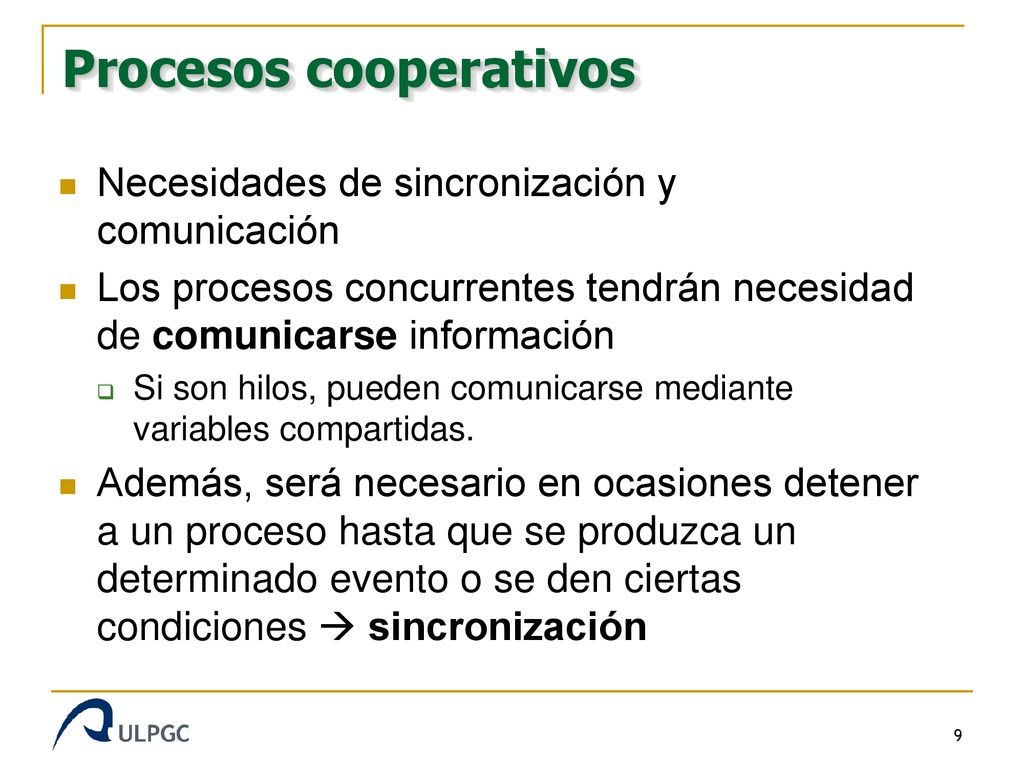 Procesos cooperativos

Necesidades de sincronización y comunicación

Los procesos concurrentes tendrán necesidad de comunicarse información

Si son hilos, pueden comunicarse mediante variables compartidas.

Además, será necesario en ocasiones detener a un proceso hasta que se produzca un determinado evento o se den ciertas condiciones → sincronización

ULPGC

9